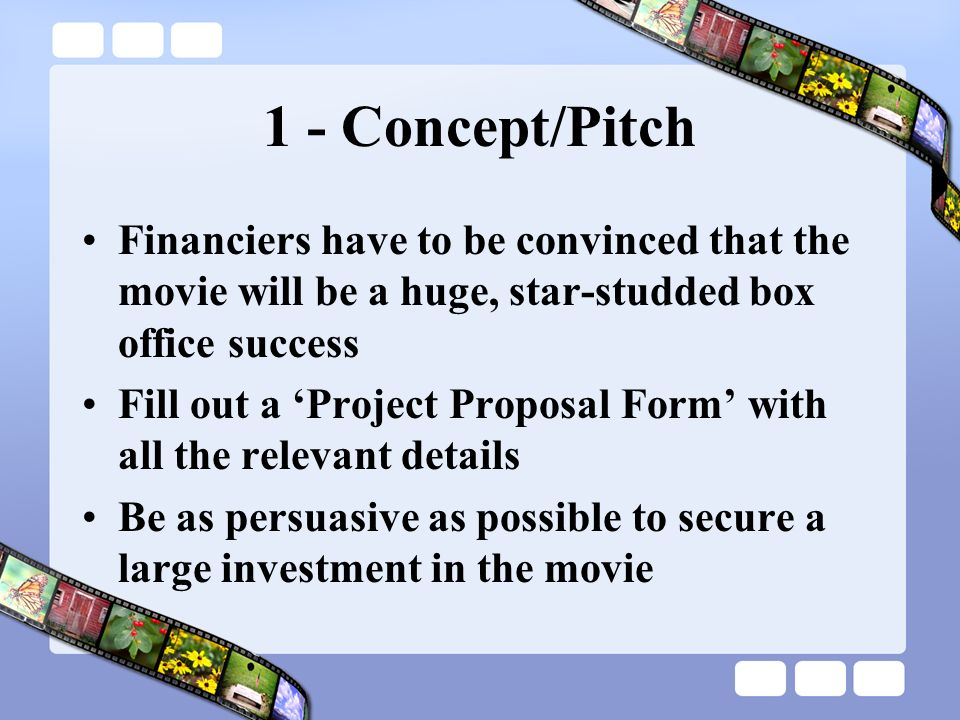 1 - Concept/Pitch

• Financiers have to be convinced that the movie will be a huge, star-studded box office success

• Fill out a ‘Project Proposal Form’ with all the relevant details

• Be as persuasive as possible to secure a large investment in the movie